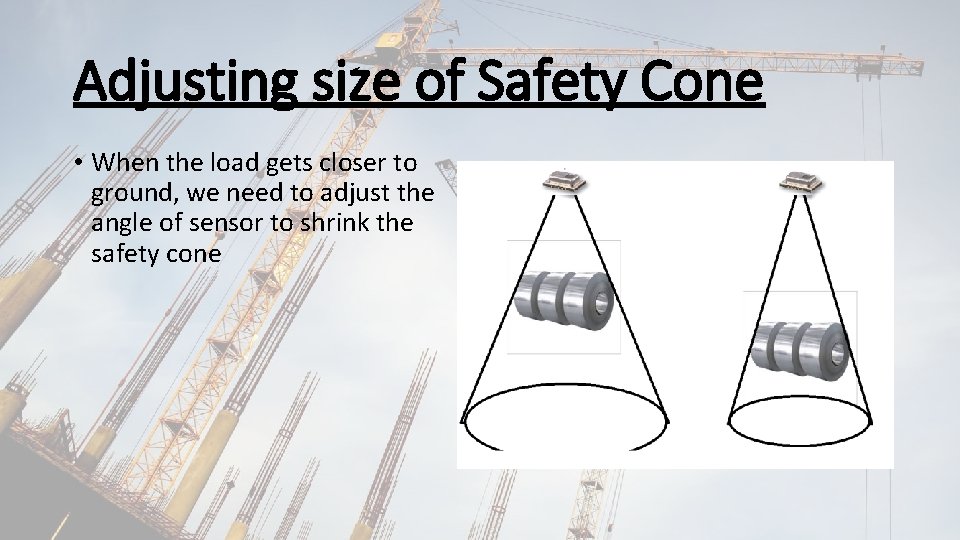 Adjusting size of Safety Cone

• When the load gets closer to ground, we need to adjust the angle of sensor to shrink the safety cone